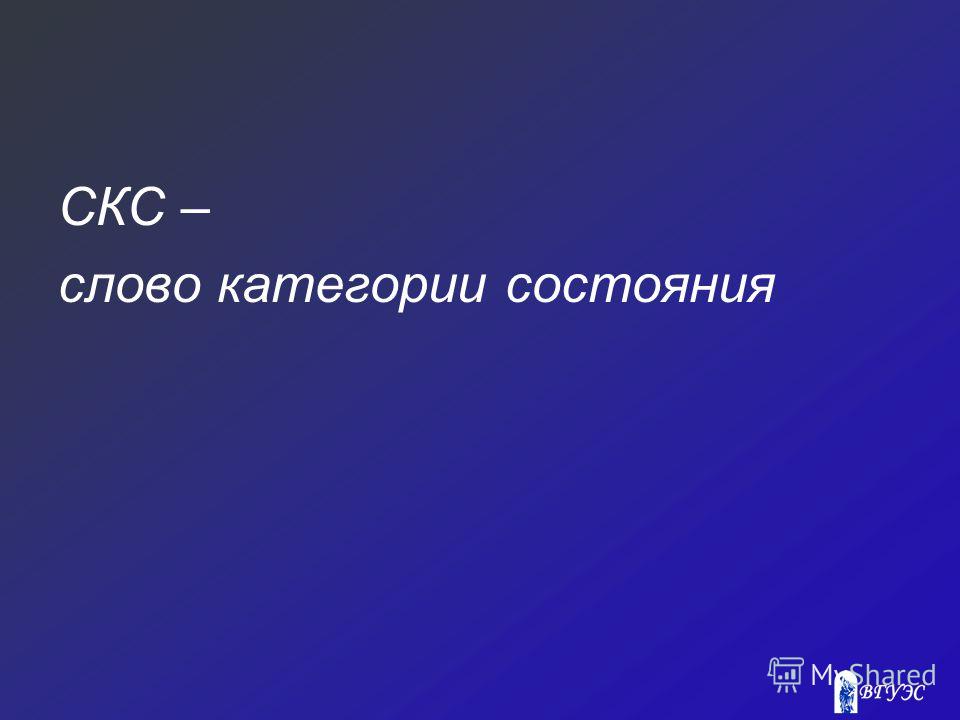 СКС –
слово категории состояния

MyShared
ВГУЭС